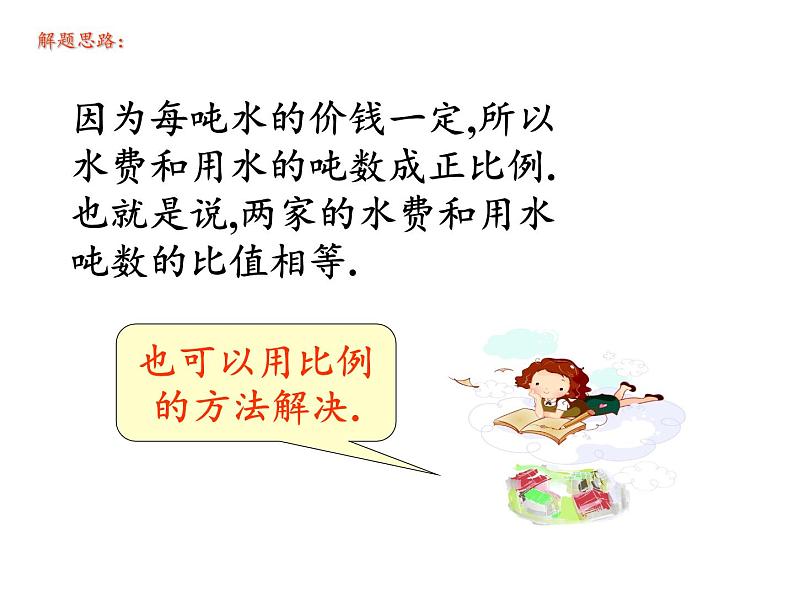 解题思路：

因为每吨水的价钱一定,所以水费和用水的吨数成正比例.也就是说,两家的水费和用水吨数的比值相等.

也可以用比例的方法解决.